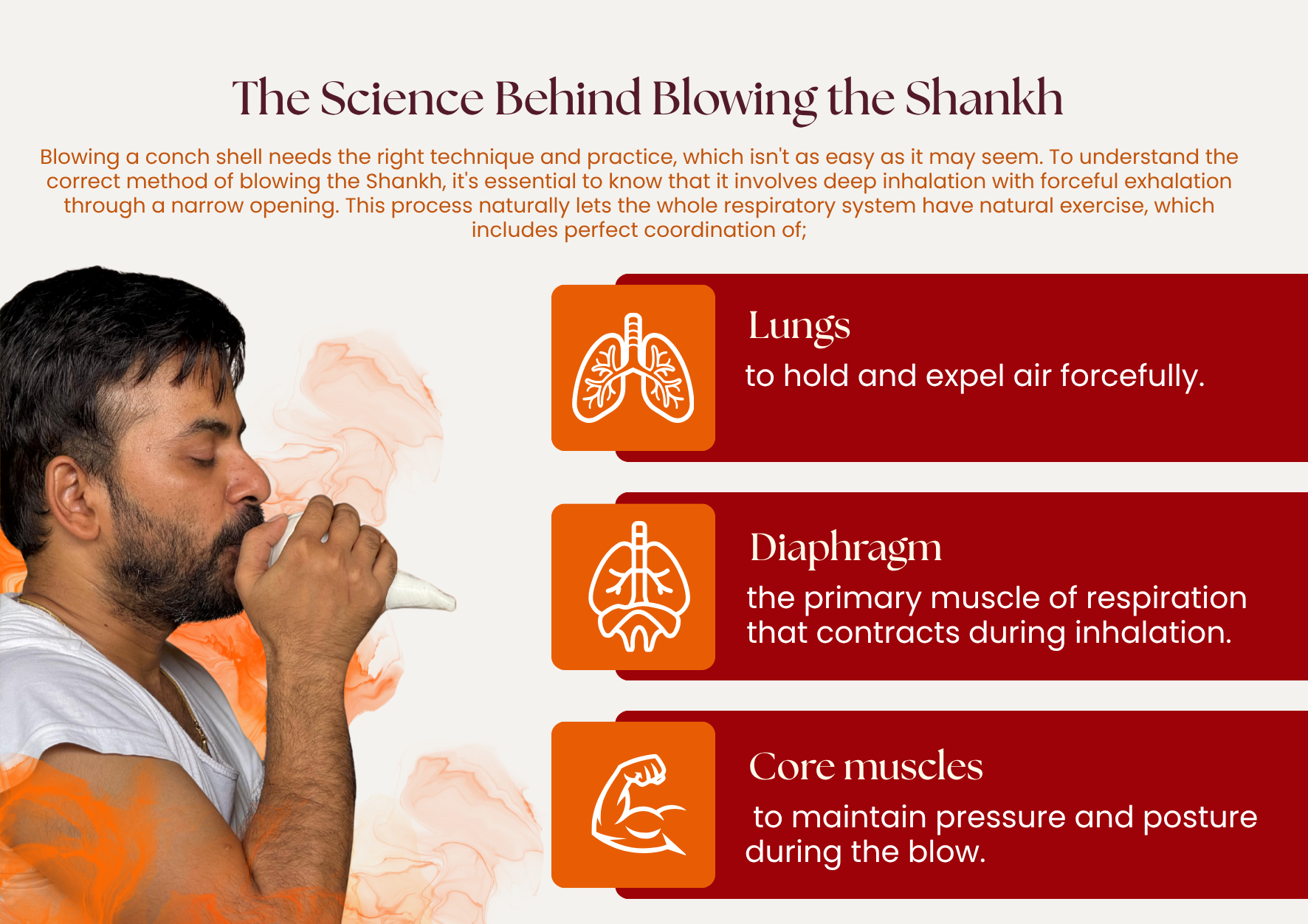 The Science Behind Blowing the Shankh

Blowing a conch shell needs the right technique and practice, which isn't as easy as it may seem. To understand the correct method of blowing the Shankh, it's essential to know that it involves deep inhalation with forceful exhalation through a narrow opening. This process naturally lets the whole respiratory system have natural exercise, which includes perfect coordination of;

Lungs
to hold and expel air forcefully.

Diaphragm
the primary muscle of respiration that contracts during inhalation.

Core muscles
to maintain pressure and posture during the blow.